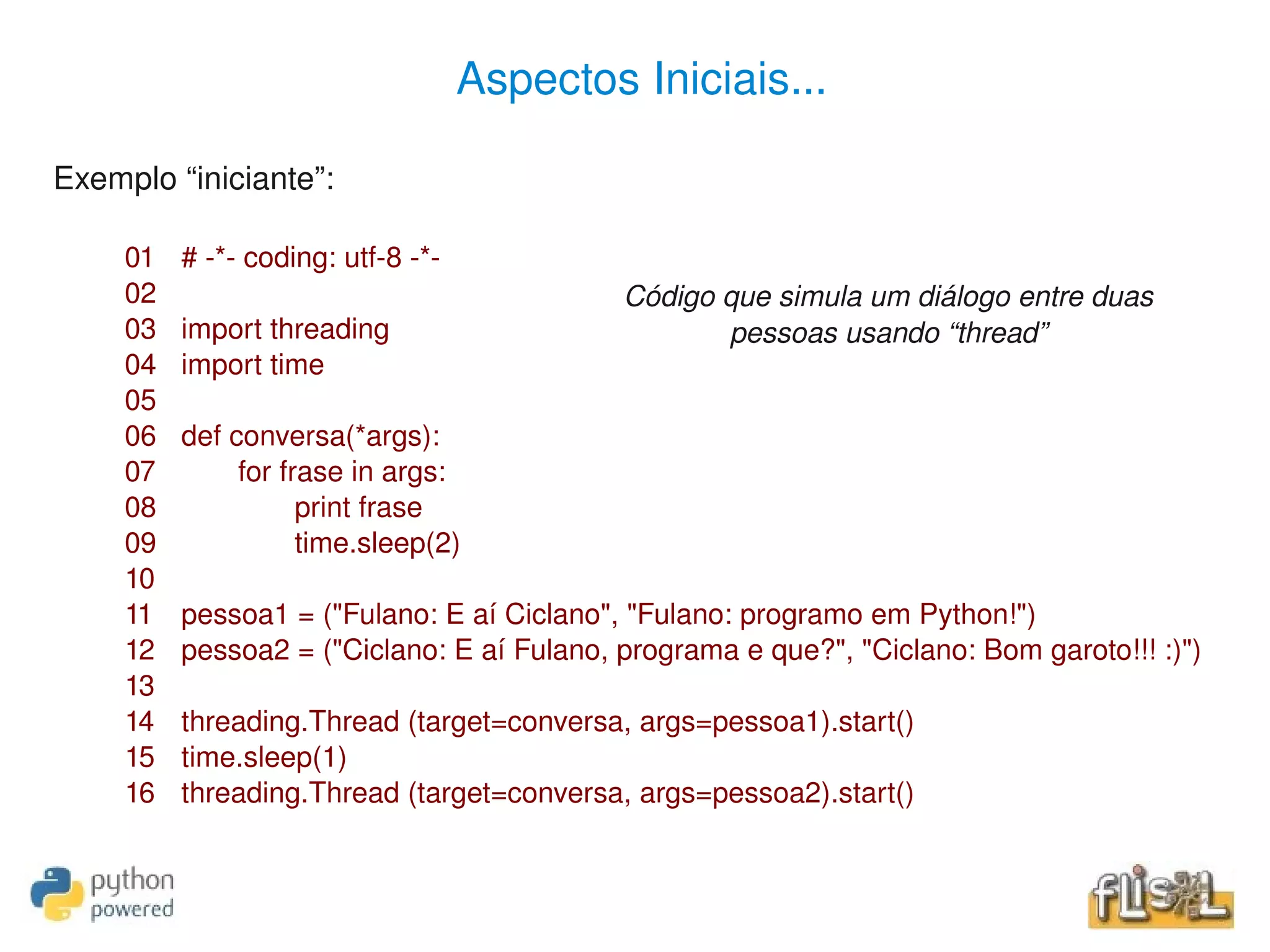 Aspectos Iniciais...

Exemplo “iniciante”:

01 # -*- coding: utf-8 -*-
02
03 import threading
04 import time
05
06 def conversa(*args):
07 for frase in args:
08 print frase
09 time.sleep(2)
10
11 pessoa1 = ("Fulano: E aí Ciclano", "Fulano: programo em Python!")
12 pessoa2 = ("Ciclano: E aí Fulano, programa e que?", "Ciclano: Bom garoto!!! :)")
13
14 threading.Thread (target=conversa, args=pessoa1).start()
15 time.sleep(1)
16 threading.Thread (target=conversa, args=pessoa2).start()

Código que simula um diálogo entre duas pessoas usando “thread”

python powered

flisol